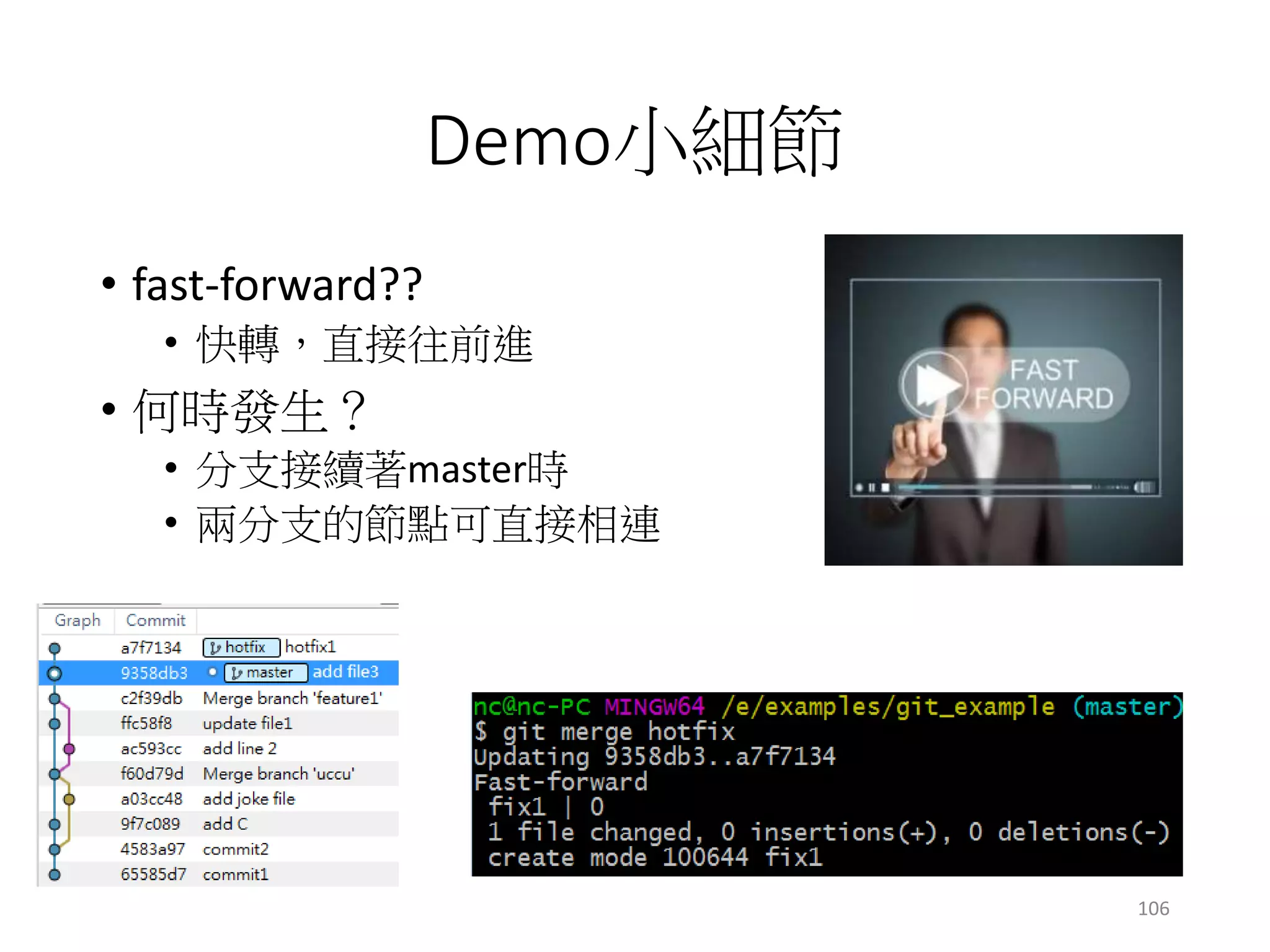 Demo小細節

• fast-forward??
  • 快轉，直接往前進
• 何時發生？
  • 分支接續著master時
  • 兩分支的節點可直接相連

FAST FORWARD

| Graph | Commit | |
|---|---|---|
| | a7f7134 | hotfix hotfix1 |
| | 9358db3 | master add file3 |
| | c2f39db | Merge branch 'feature1' |
| | ffc58f8 | update file1 |
| | ac593cc | add line 2 |
| | f60d79d | Merge branch 'uccu' |
| | a03cc48 | add joke file |
| | 9f7c089 | add C |
| | 4583a97 | commit2 |
| | 65585d7 | commit1 |

nc@nc-PC MINGW64 /e/examples/git_example (master)
$ git merge hotfix
Updating 9358db3..a7f7134
Fast-forward
 fix1 | 0
 1 file changed, 0 insertions(+), 0 deletions(-)
 create mode 100644 fix1

106